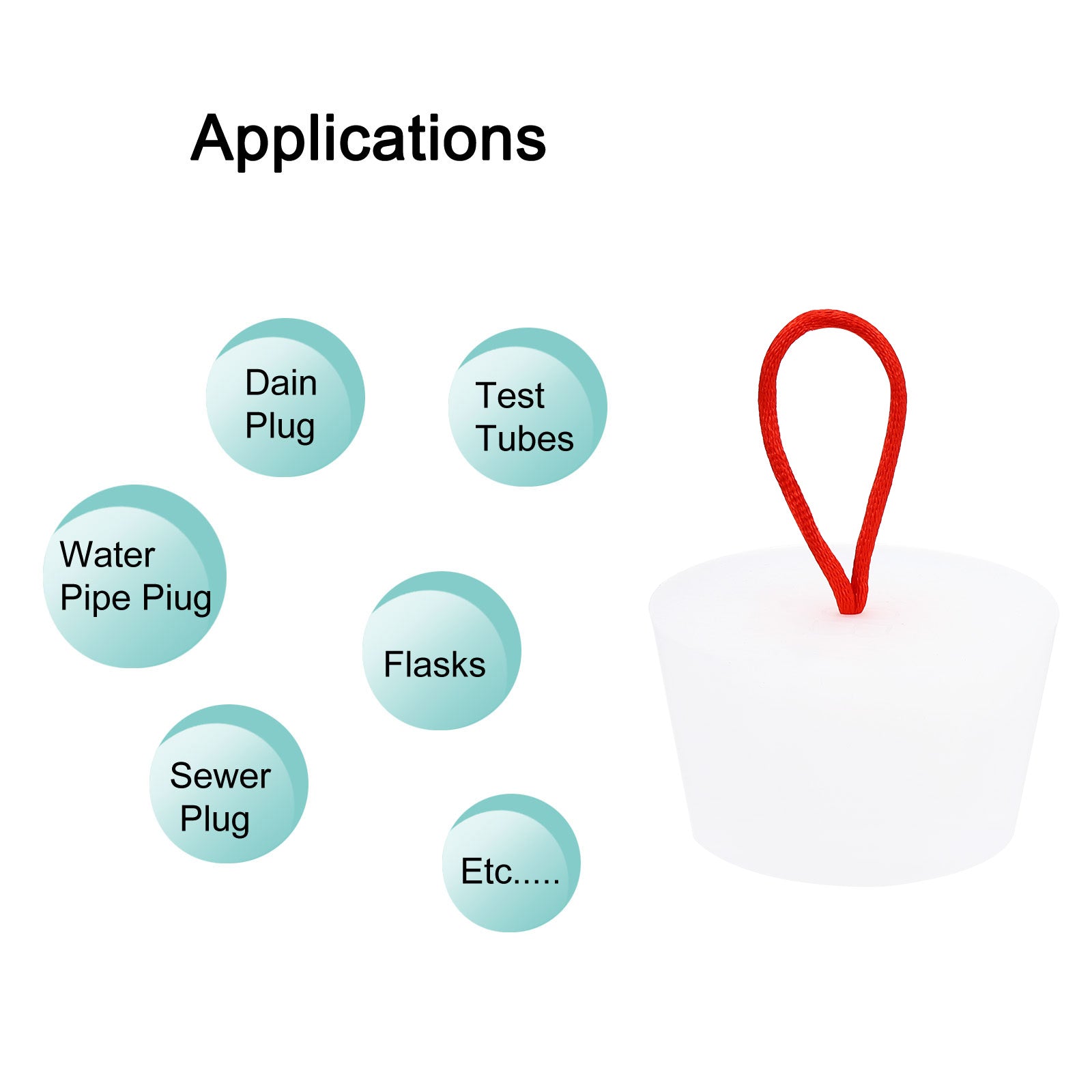 Applications

Dain Plug

Test Tubes

Water Pipe Piug

Flasks

Sewer Plug

Etc.....